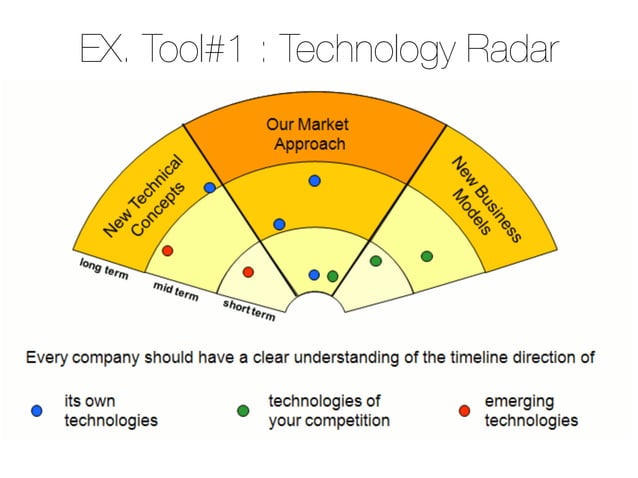 EX. Tool#1 : Technology Radar

New Technical Concepts

Our Market Approach

New Business Models

long term

mid term

short term

Every company should have a clear understanding of the timeline direction of

its own technologies

technologies of your competition

emerging technologies